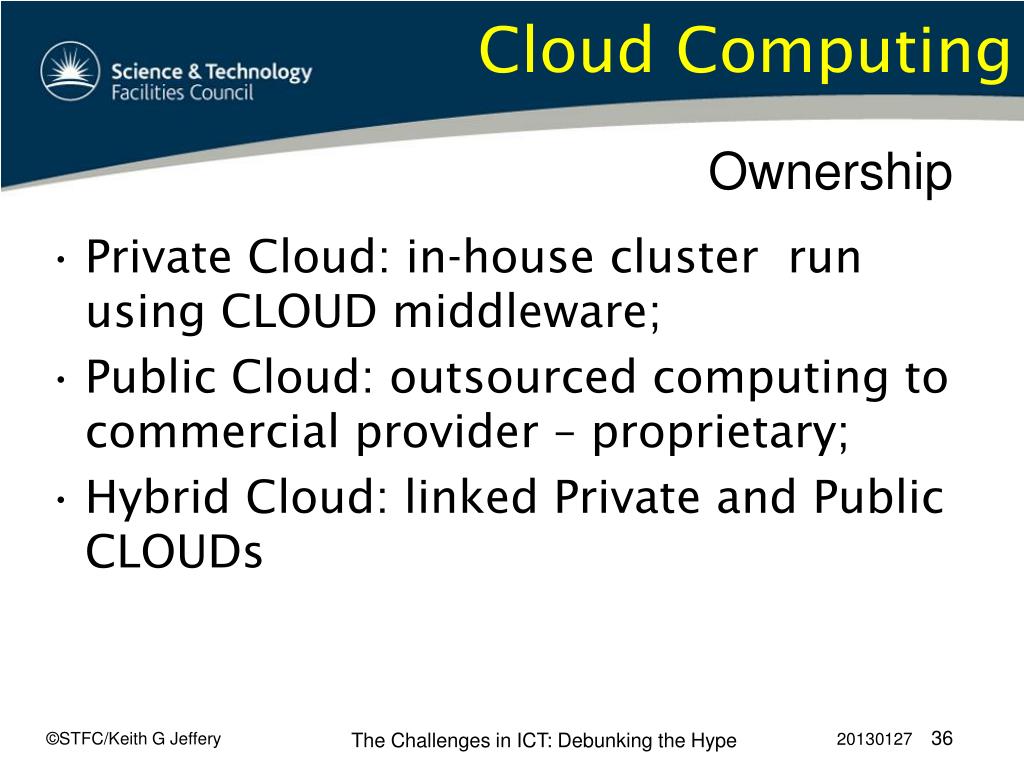 Science & Technology Facilities Council

Cloud Computing

Ownership

• Private Cloud: in-house cluster run using CLOUD middleware;
• Public Cloud: outsourced computing to commercial provider – proprietary;
• Hybrid Cloud: linked Private and Public CLOUDs

©STFC/Keith G Jeffery

The Challenges in ICT: Debunking the Hype

20130127

36